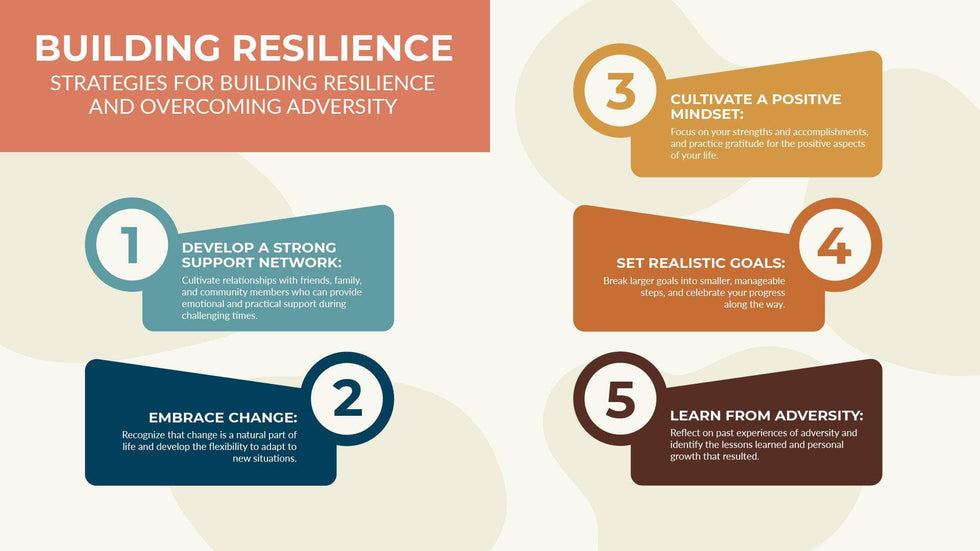 BUILDING RESILIENCE
STRATEGIES FOR BUILDING RESILIENCE AND OVERCOMING ADVERSITY

1
DEVELOP A STRONG SUPPORT NETWORK:
Cultivate relationships with friends, family, and community members who can provide emotional and practical support during challenging times.

2
EMBRACE CHANGE:
Recognize that change is a natural part of life and develop the flexibility to adapt to new situations.

3
CULTIVATE A POSITIVE MINDSET:
Focus on your strengths and accomplishments, and practice gratitude for the positive aspects of your life.

4
SET REALISTIC GOALS:
Break larger goals into smaller, manageable steps, and celebrate your progress along the way.

5
LEARN FROM ADVERSITY:
Reflect on past experiences of adversity and identify the lessons learned and personal growth that resulted.